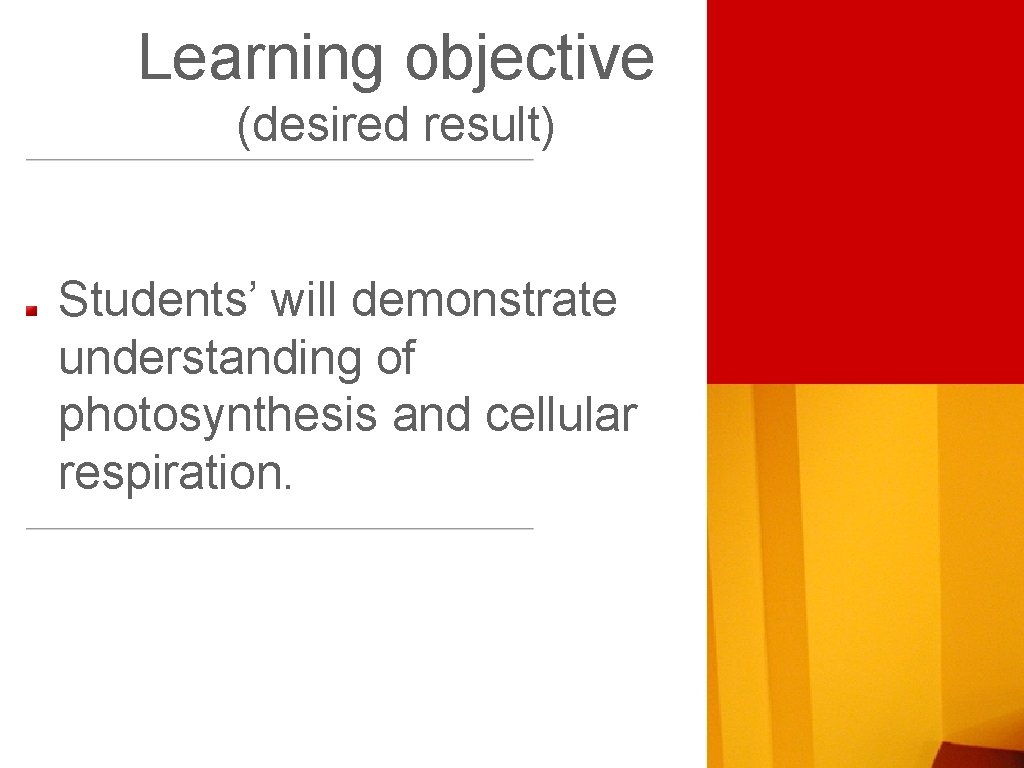 Learning objective
(desired result)

Students’ will demonstrate understanding of photosynthesis and cellular respiration.